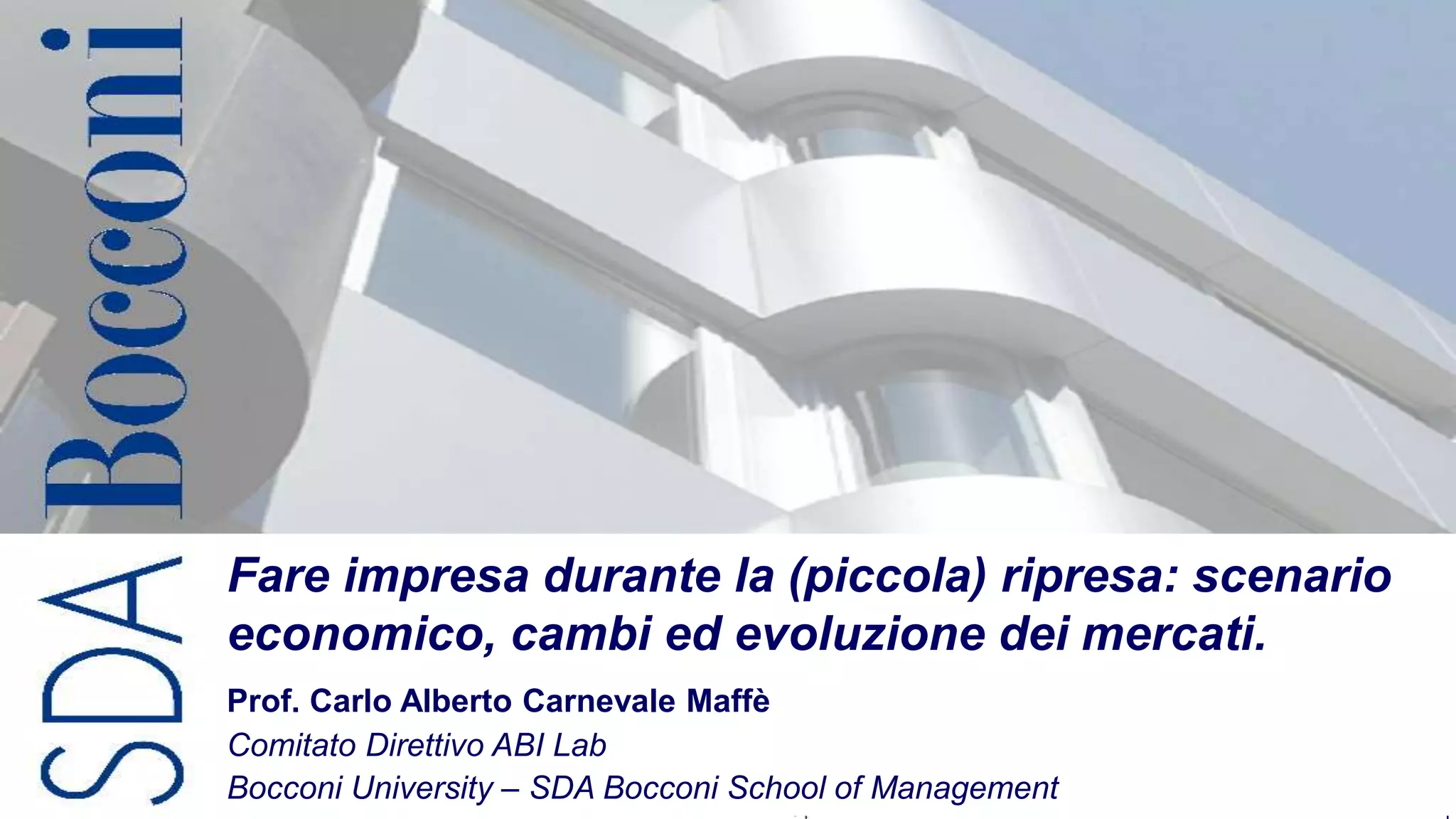 SDA Bocconi

Fare impresa durante la (piccola) ripresa: scenario economico, cambi ed evoluzione dei mercati.

Prof. Carlo Alberto Carnevale Maffè

Comitato Direttivo ABI Lab

Bocconi University – SDA Bocconi School of Management